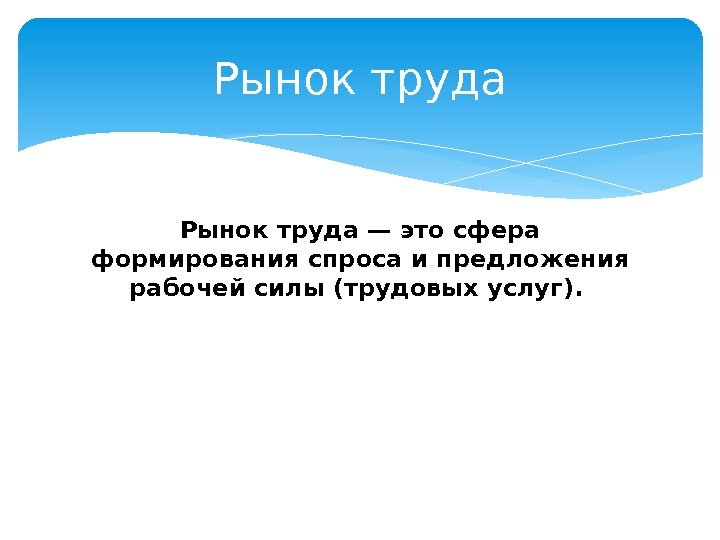 Рынок труда

Рынок труда — это сфера формирования спроса и предложения рабочей силы (трудовых услуг).